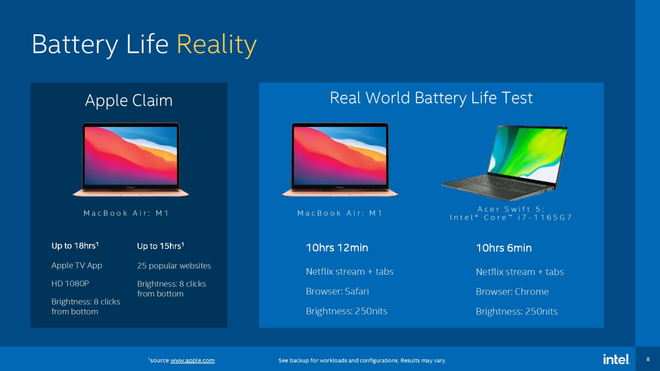 Battery Life Reality

Apple Claim

MacBook Air: M1

Up to 18hrs¹
Apple TV App
HD 1080P
Brightness: 8 clicks from bottom

Up to 15hrs¹
25 popular websites
Brightness: 8 clicks from bottom

Real World Battery Life Test

MacBook Air: M1

10hrs 12min
Netflix stream + tabs
Browser: Safari
Brightness: 250nits

Acer Swift 5:
Intel® Core™ i7-1165G7

10hrs 6min
Netflix stream + tabs
Browser: Chrome
Brightness: 250nits

¹source www.apple.com

See backup for workloads and configurations. Results may vary.

intel.

8